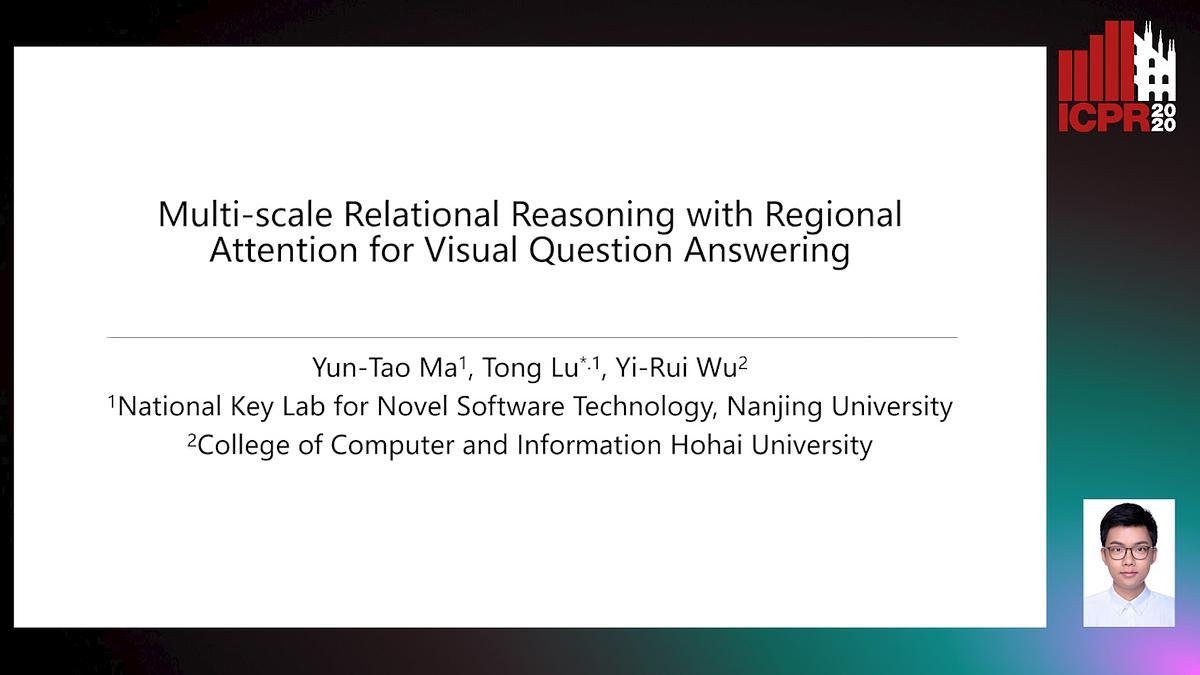 ICPR 2020

Multi-scale Relational Reasoning with Regional Attention for Visual Question Answering

Yun-Tao Ma$^1$, Tong Lu$^{*,1}$, Yi-Rui Wu$^2$
$^1$National Key Lab for Novel Software Technology, Nanjing University
$^2$College of Computer and Information Hohai University